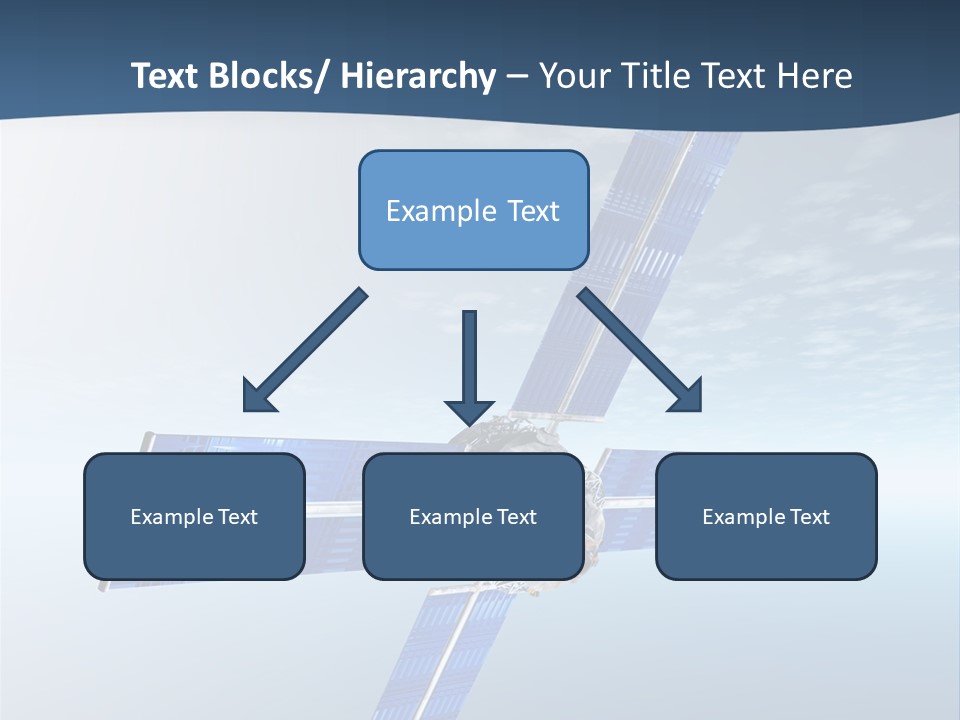 Text Blocks/ Hierarchy – Your Title Text Here

Example Text

Example Text

Example Text

Example Text